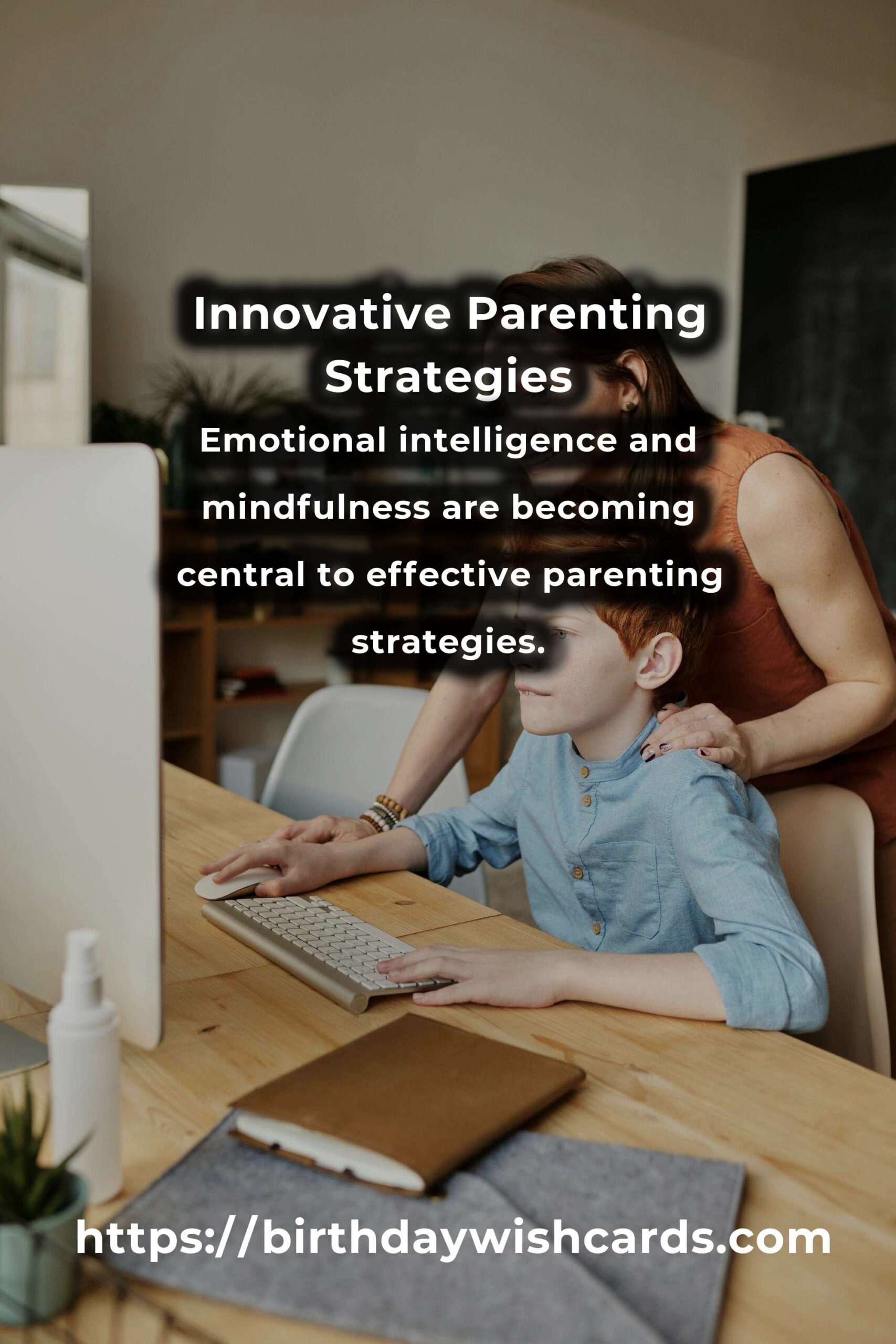 Innovative Parenting Strategies

Emotional intelligence and mindfulness are becoming central to effective parenting strategies.

https://birthdaywishcards.com